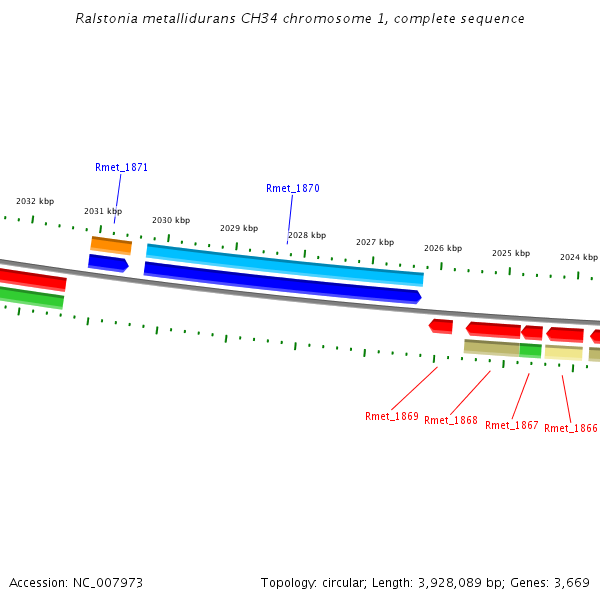 Ralstonia metallidurans CH34 chromosome 1, complete sequence

Rmet_1871

Rmet_1870

2032 kbp
2031 kbp
2030 kbp
2029 kbp
2028 kbp
2027 kbp
2026 kbp
2025 kbp
2024 kbp

Rmet_1869
Rmet_1868
Rmet_1867
Rmet_1866

Accession: NC_007973

Topology: circular; Length: 3,928,089 bp; Genes: 3,669